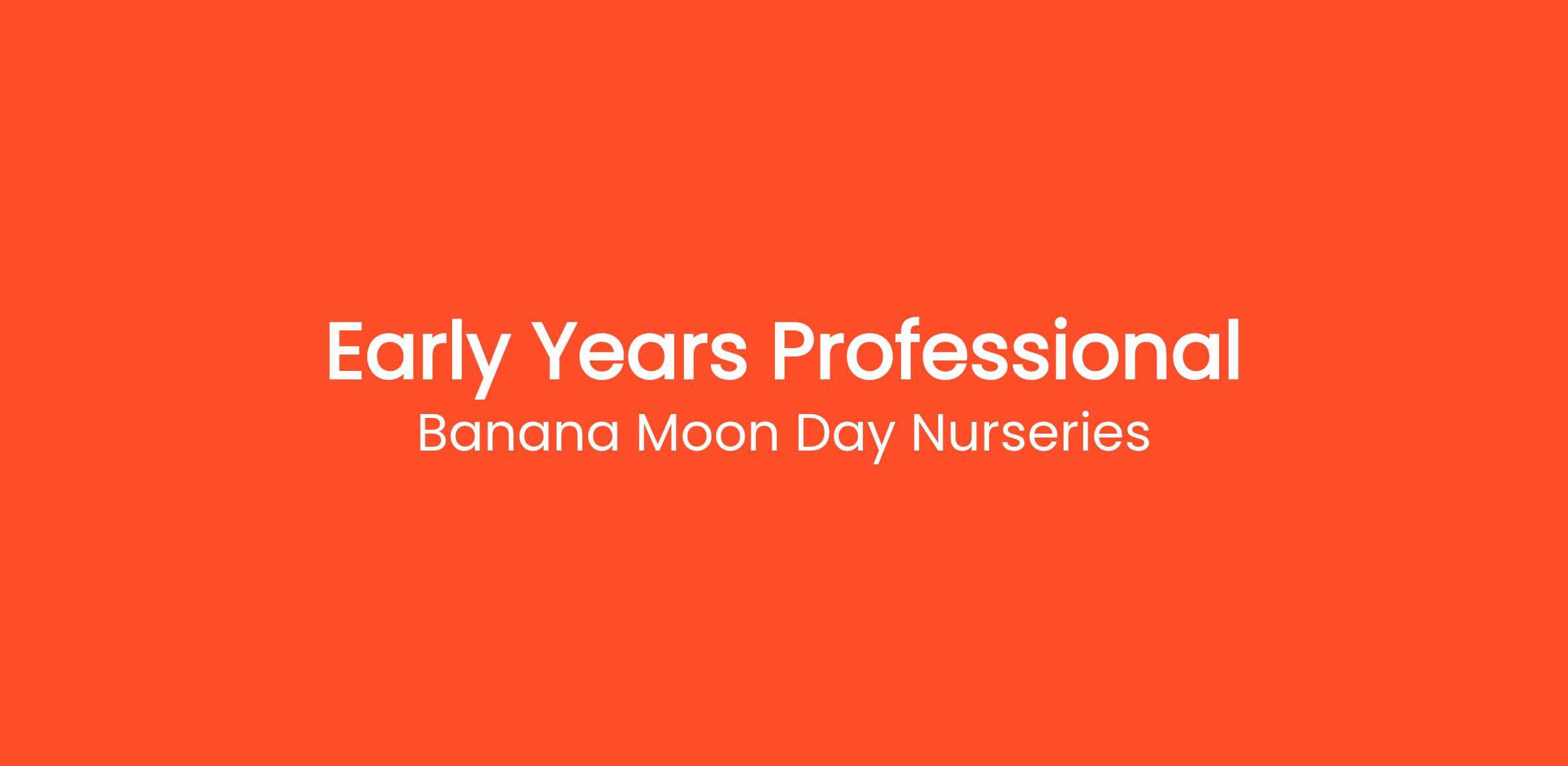 Early Years Professional
Banana Moon Day Nurseries